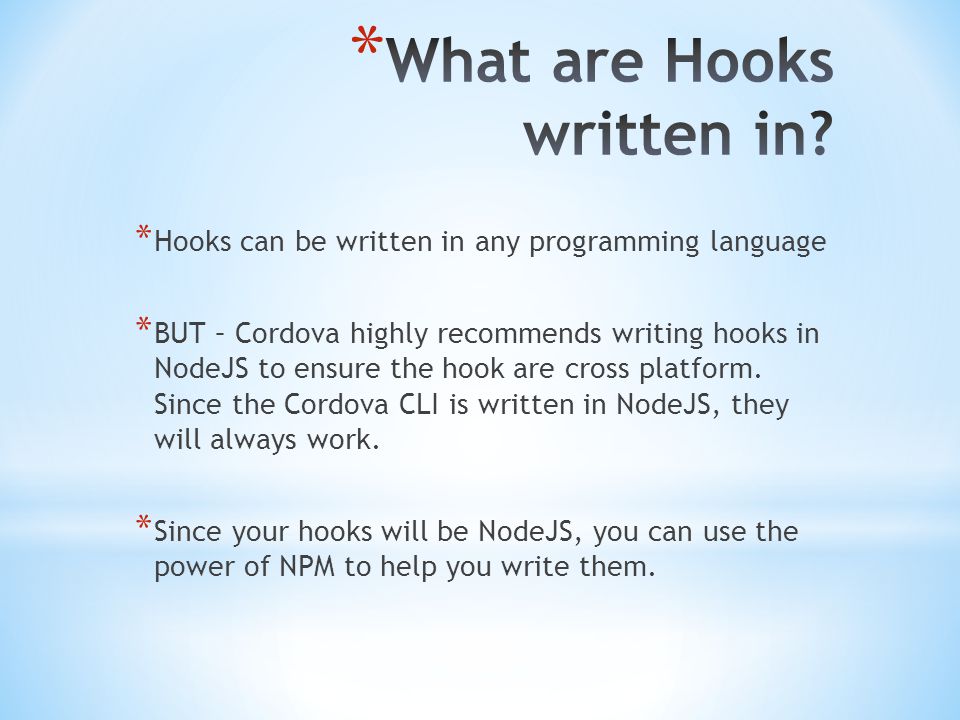 *What are Hooks written in?

*Hooks can be written in any programming language

*BUT – Cordova highly recommends writing hooks in NodeJS to ensure the hook are cross platform. Since the Cordova CLI is written in NodeJS, they will always work.

*Since your hooks will be NodeJS, you can use the power of NPM to help you write them.